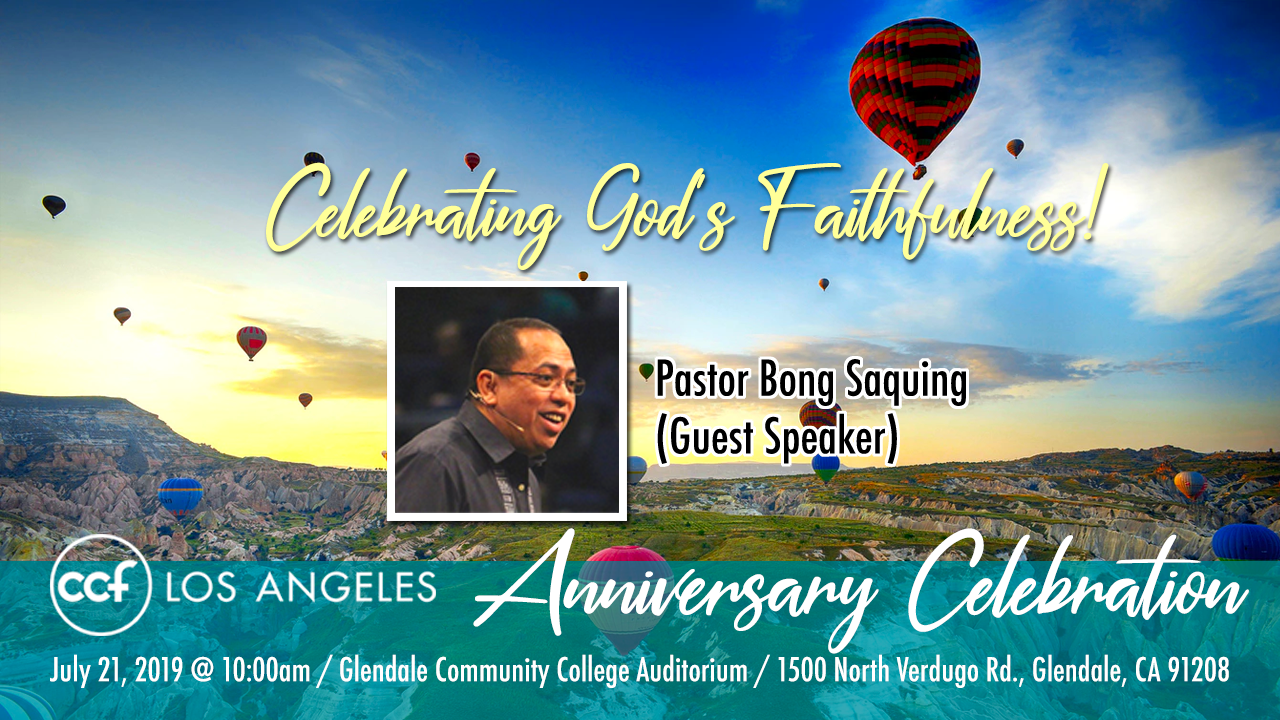 Celebrating God's Faithfulness!

Pastor Bong Saquing
(Guest Speaker)

ccf LOS ANGELES

Anniversary Celebration

July 21, 2019 @ 10:00am / Glendale Community College Auditorium / 1500 North Verdugo Rd., Glendale, CA 91208